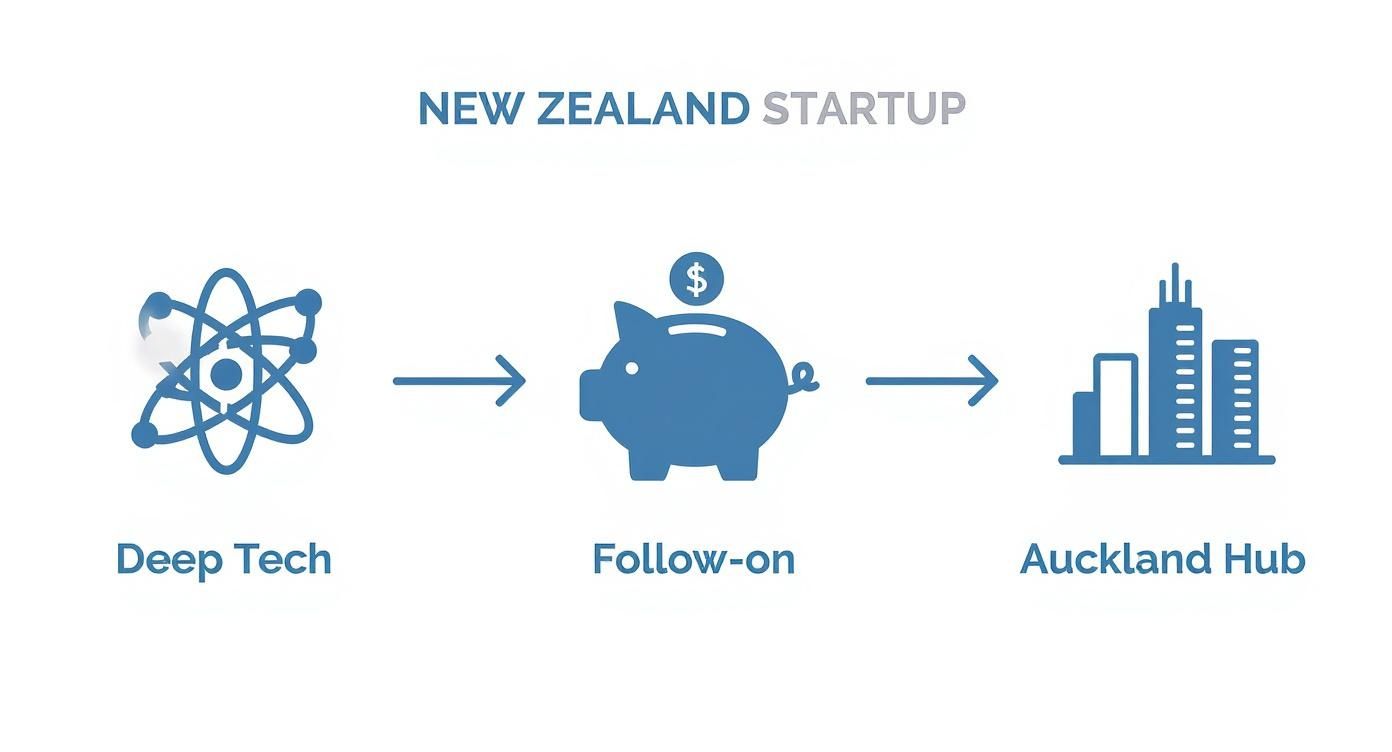 NEW ZEALAND STARTUP

$

Deep Tech

Follow-on

Auckland Hub